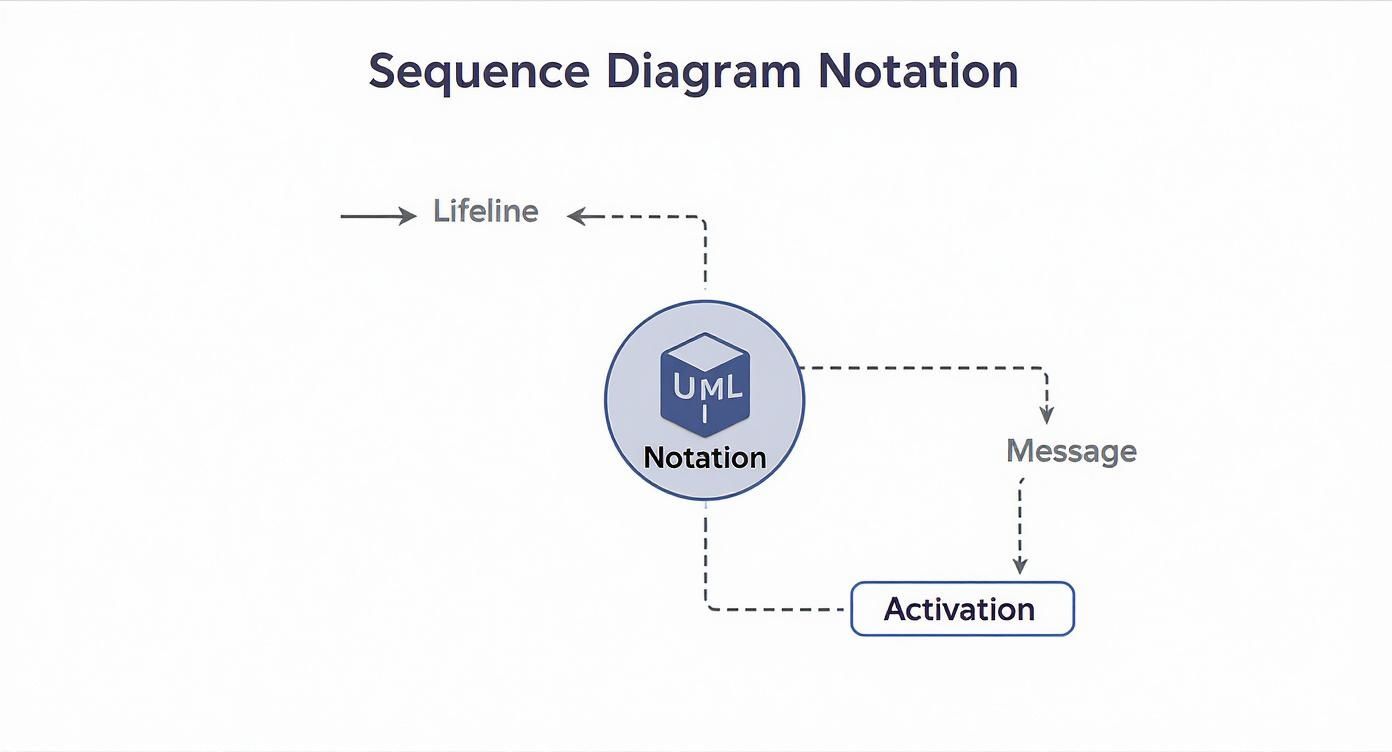 Sequence Diagram Notation

Lifeline

UML

Notation

Message

Activation